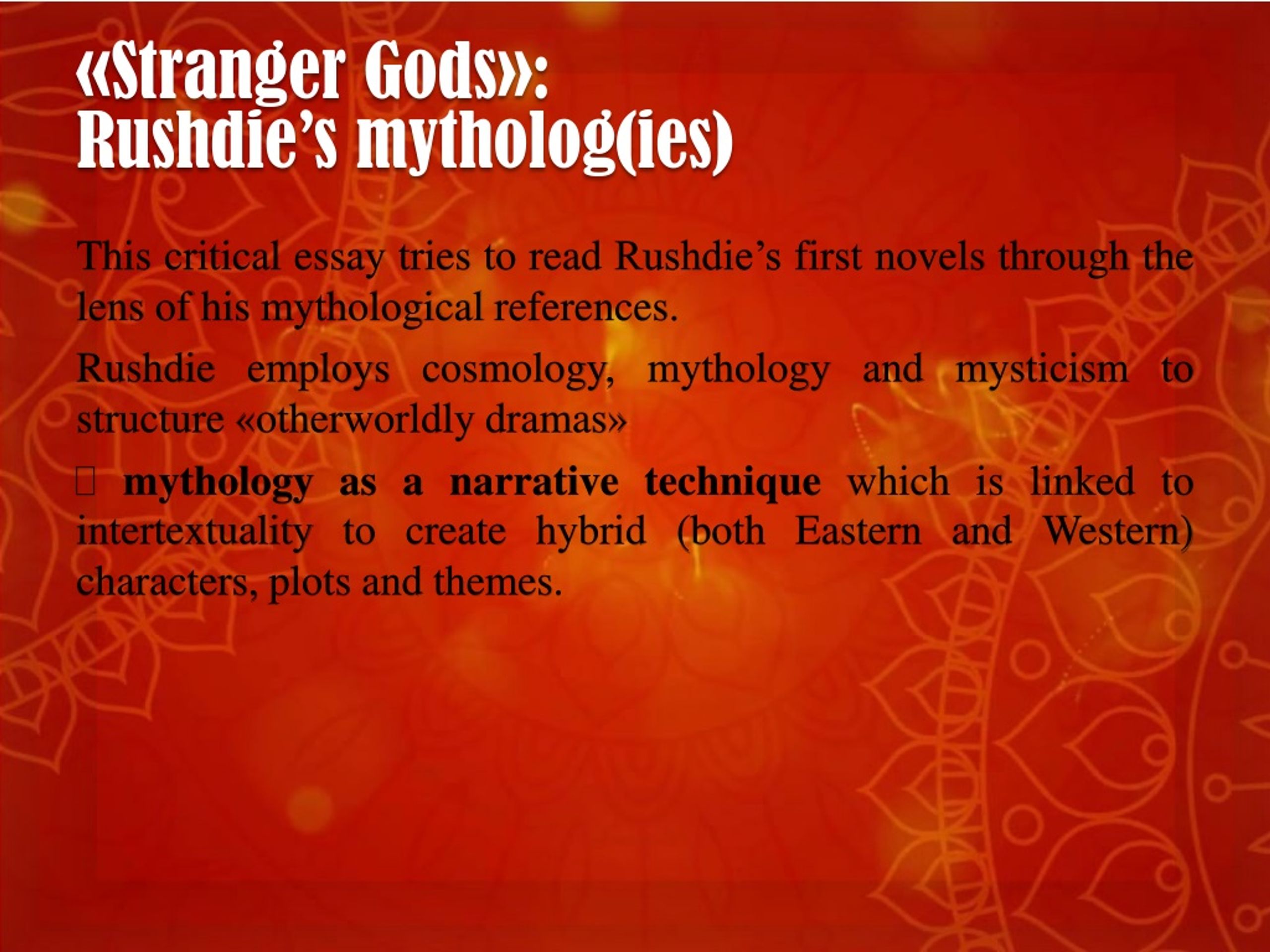 «Stranger Gods»:
Rushdie’s mytholog(ies)

This critical essay tries to read Rushdie’s first novels through the lens of his mythological references.

Rushdie employs cosmology, mythology and mysticism to structure «otherworldly dramas»

 mythology as a narrative technique which is linked to intertextuality to create hybrid (both Eastern and Western) characters, plots and themes.